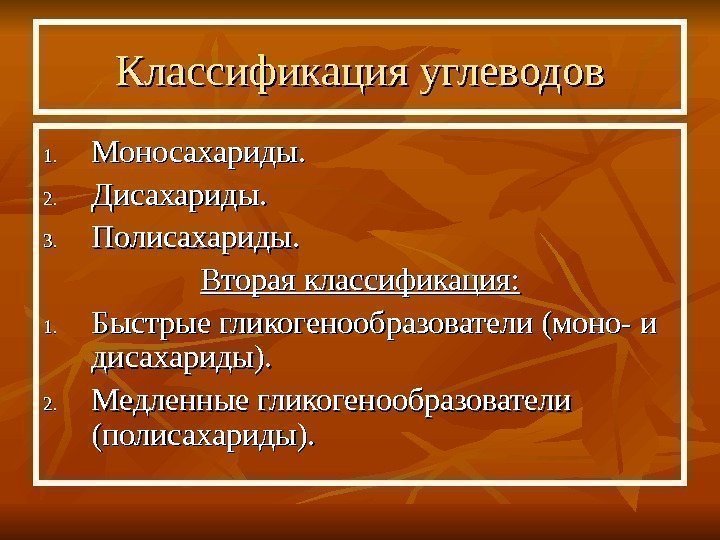 Классификация углеводов

1. Моносахариды.
2. Дисахариды.
3. Полисахариды.

Вторая классификация:

1. Быстрые гликогенообразователи (моно- и дисахариды).
2. Медленные гликогенообразователи (полисахариды).